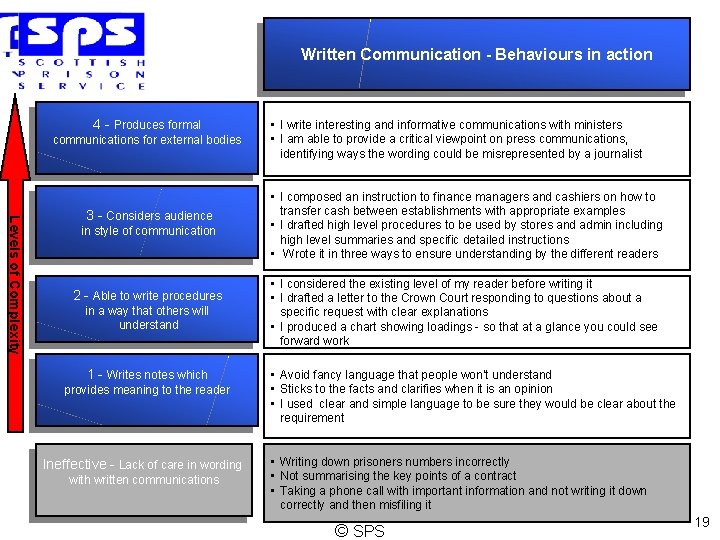 SPS
SCOTTISH
PRISON
SERVICE

Written Communication - Behaviours in action

Levels of Complexity

4 - Produces formal communications for external bodies

• I write interesting and informative communications with ministers
• I am able to provide a critical viewpoint on press communications, identifying ways the wording could be misrepresented by a journalist

3 - Considers audience in style of communication

• I composed an instruction to finance managers and cashiers on how to transfer cash between establishments with appropriate examples
• I drafted high level procedures to be used by stores and admin including high level summaries and specific detailed instructions
• Wrote it in three ways to ensure understanding by the different readers

2 - Able to write procedures in a way that others will understand

• I considered the existing level of my reader before writing it
• I drafted a letter to the Crown Court responding to questions about a specific request with clear explanations
• I produced a chart showing loadings - so that at a glance you could see forward work

1 - Writes notes which provides meaning to the reader

• Avoid fancy language that people won't understand
• Sticks to the facts and clarifies when it is an opinion
• I used clear and simple language to be sure they would be clear about the requirement

Ineffective - Lack of care in wording with written communications

• Writing down prisoners numbers incorrectly
• Not summarising the key points of a contract
• Taking a phone call with important information and not writing it down correctly and then misfiling it

© SPS

19